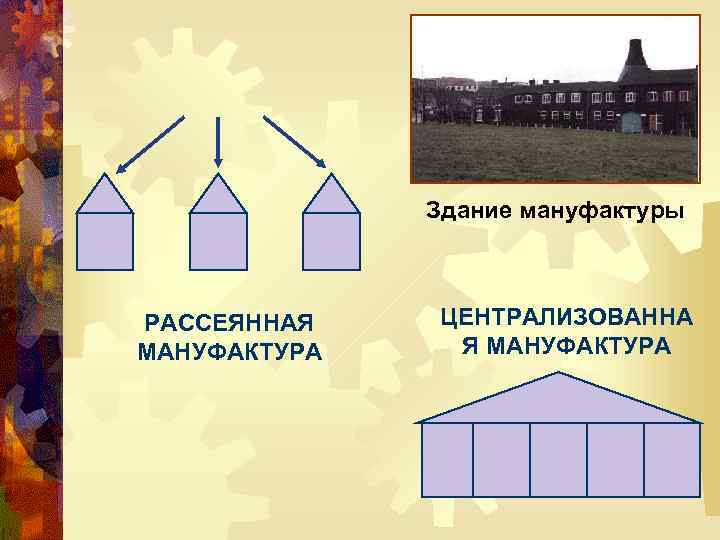 Здание мануфактуры

РАССЕЯННАЯ МАНУФАКТУРА

ЦЕНТРАЛИЗОВАННА Я МАНУФАКТУРА